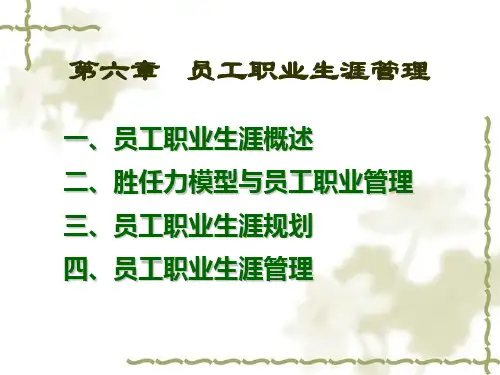 第六章　员工职业生涯管理

一、员工职业生涯概述
二、胜任力模型与员工职业管理
三、员工职业生涯规划
四、员工职业生涯管理